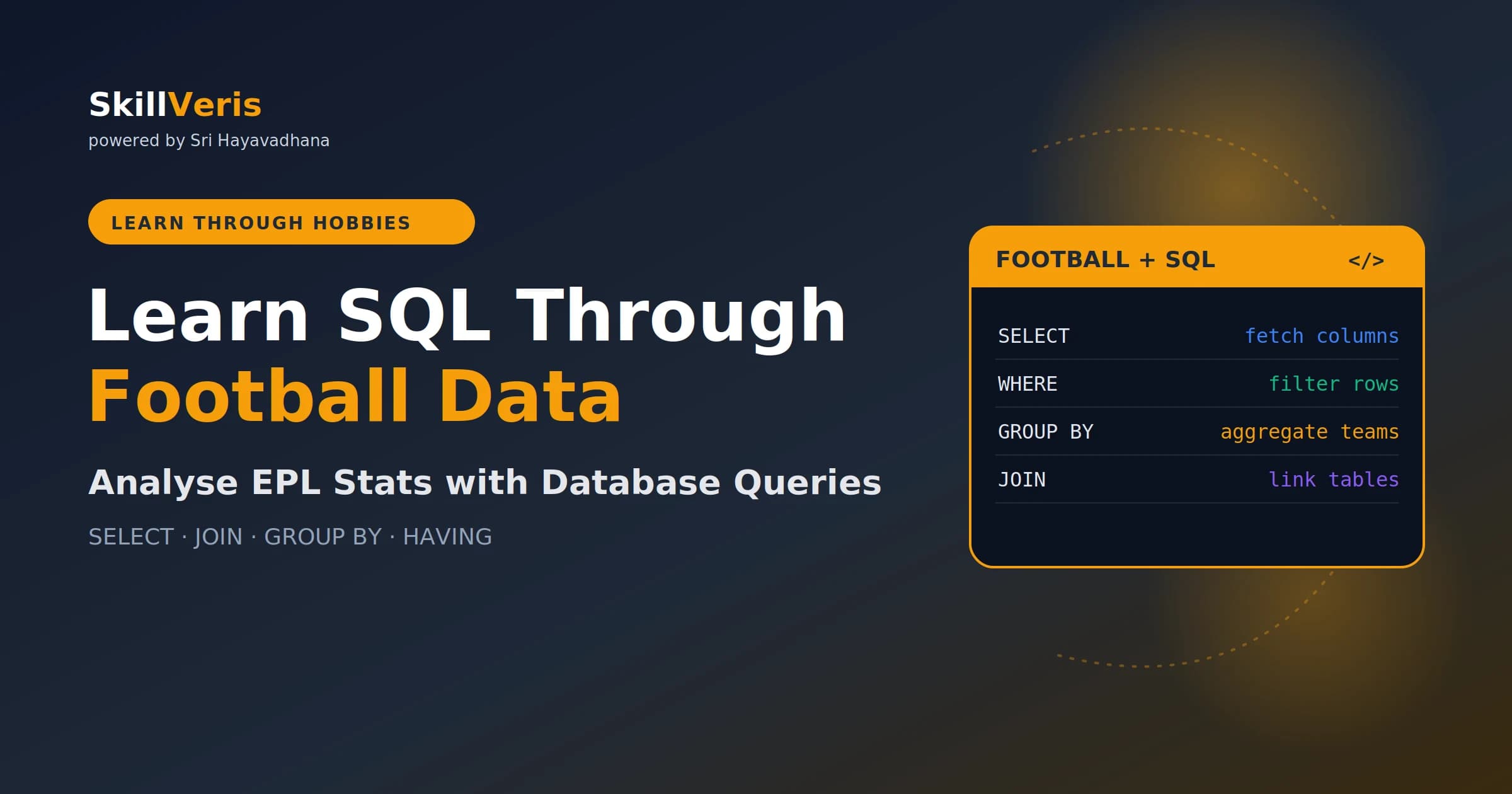 SkillVeris
powered by Sri Hayavadhana

LEARN THROUGH HOBBIES

Learn SQL Through
Football Data

Analyse EPL Stats with Database Queries

SELECT · JOIN · GROUP BY · HAVING

FOOTBALL + SQL </>

| SELECT | fetch columns |
|---|---|
| WHERE | filter rows |
| GROUP BY | aggregate teams |
| JOIN | link tables |